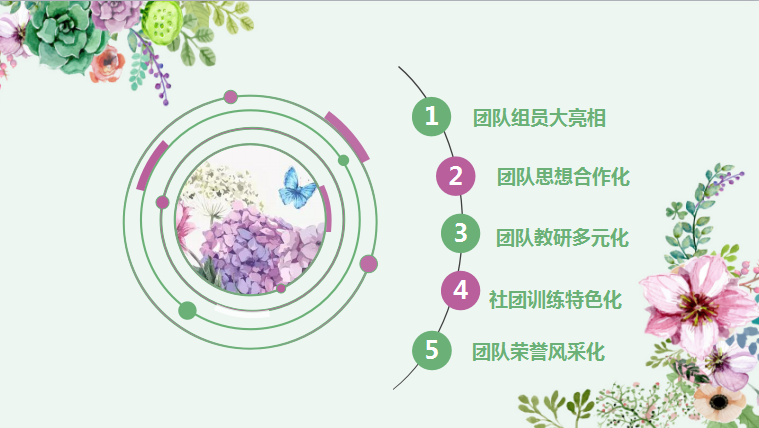 1 团队组员大亮相

2 团队思想合作化

3 团队教研多元化

4 社团训练特色化

5 团队荣誉风采化